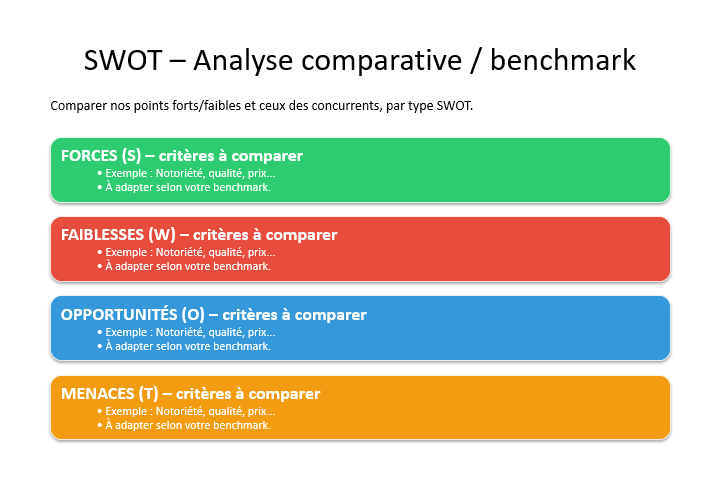 SWOT – Analyse comparative / benchmark

Comparer nos points forts/faibles et ceux des concurrents, par type SWOT.

FORCES (S) – critères à comparer
• Exemple : Notoriété, qualité, prix...
• À adapter selon votre benchmark.

FAIBLESSES (W) – critères à comparer
• Exemple : Notoriété, qualité, prix...
• À adapter selon votre benchmark.

OPPORTUNITÉS (O) – critères à comparer
• Exemple : Notoriété, qualité, prix...
• À adapter selon votre benchmark.

MENACES (T) – critères à comparer
• Exemple : Notoriété, qualité, prix...
• À adapter selon votre benchmark.